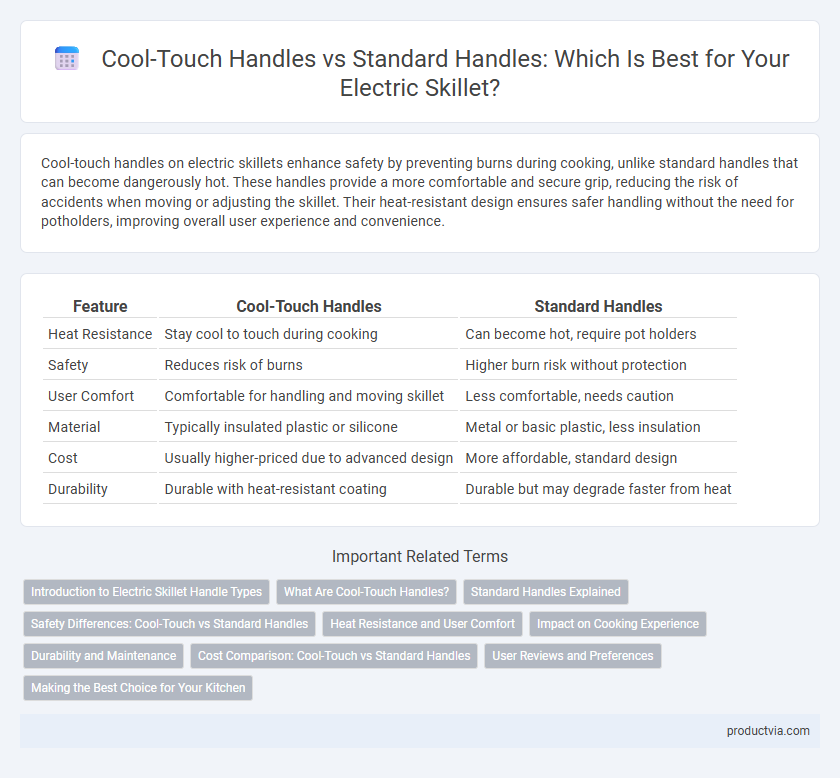 Cool-Touch Handles vs Standard Handles: Which Is Best for Your Electric Skillet?

Cool-touch handles on electric skillets enhance safety by preventing burns during cooking, unlike standard handles that can become dangerously hot. These handles provide a more comfortable and secure grip, reducing the risk of accidents when moving or adjusting the skillet. Their heat-resistant design ensures safer handling without the need for potholders, improving overall user experience and convenience.

| Feature | Cool-Touch Handles | Standard Handles |
|---|---|---|
| Heat Resistance | Stay cool to touch during cooking | Can become hot, require pot holders |
| Safety | Reduces risk of burns | Higher burn risk without protection |
| User Comfort | Comfortable for handling and moving skillet | Less comfortable, needs caution |
| Material | Typically insulated plastic or silicone | Metal or basic plastic, less insulation |
| Cost | Usually higher-priced due to advanced design | More affordable, standard design |
| Durability | Durable with heat-resistant coating | Durable but may degrade faster from heat |

Important Related Terms

Introduction to Electric Skillet Handle Types
What Are Cool-Touch Handles?
Standard Handles Explained
Safety Differences: Cool-Touch vs Standard Handles
Heat Resistance and User Comfort
Impact on Cooking Experience
Durability and Maintenance
Cost Comparison: Cool-Touch vs Standard Handles
User Reviews and Preferences
Making the Best Choice for Your Kitchen

productvia.com